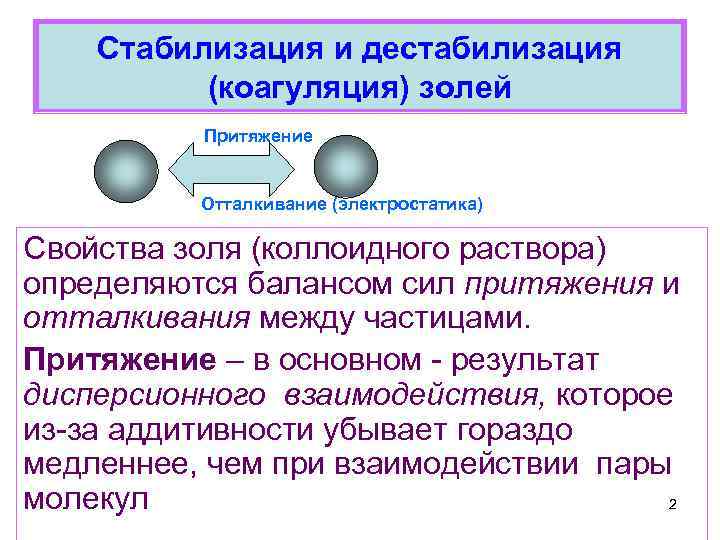 Стабилизация и дестабилизация (коагуляция) золей

Притяжение

Отталкивание (электростатика)

Свойства золя (коллоидного раствора) определяются балансом сил притяжения и отталкивания между частицами.

Притяжение – в основном - результат дисперсионного взаимодействия, которое из-за аддитивности убывает гораздо медленнее, чем при взаимодействии пары молекул

2